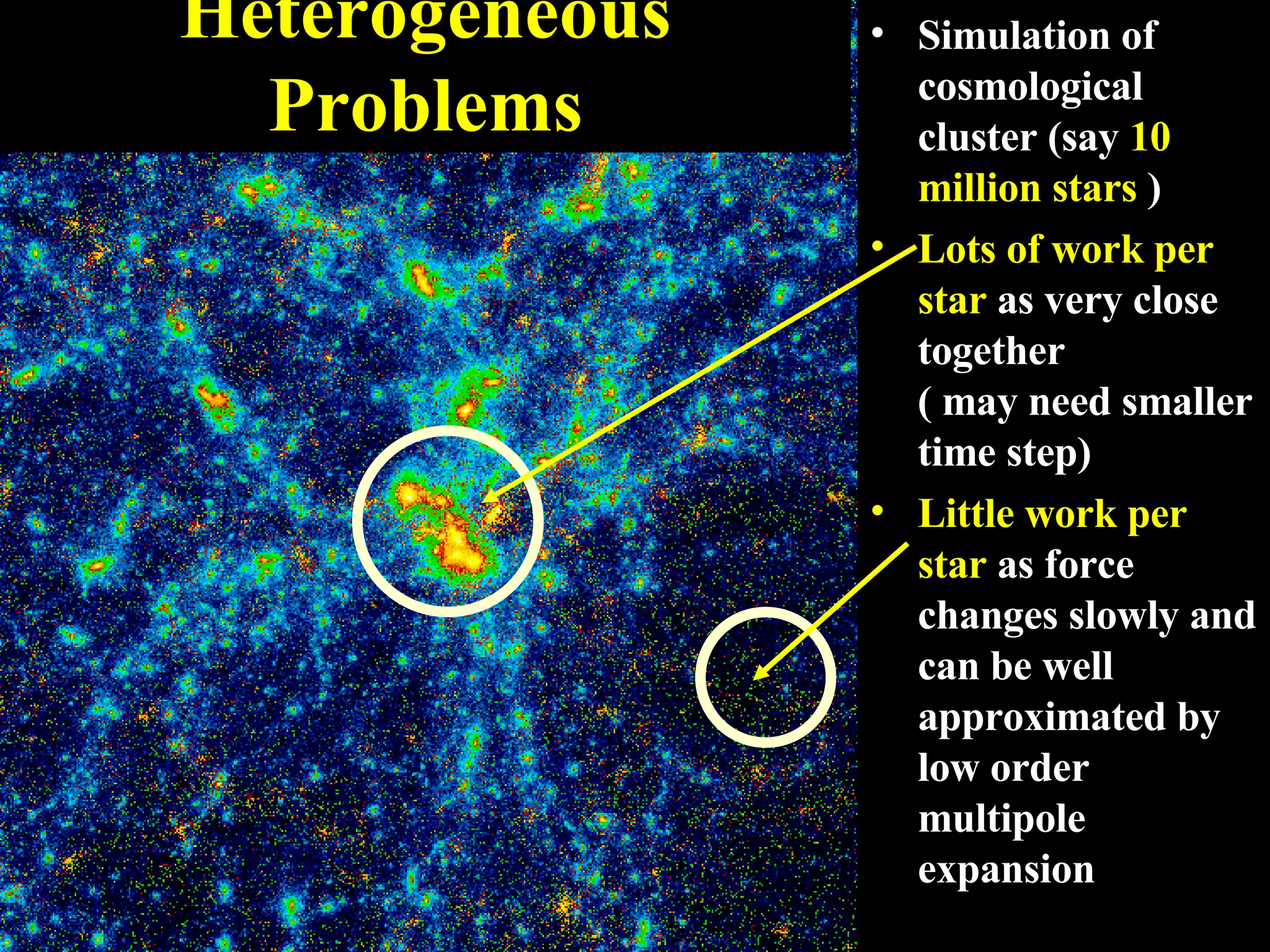 Heterogeneous Problems

• Simulation of cosmological cluster (say 10 million stars )

• Lots of work per star as very close together ( may need smaller time step)

• Little work per star as force changes slowly and can be well approximated by low order multipole expansion